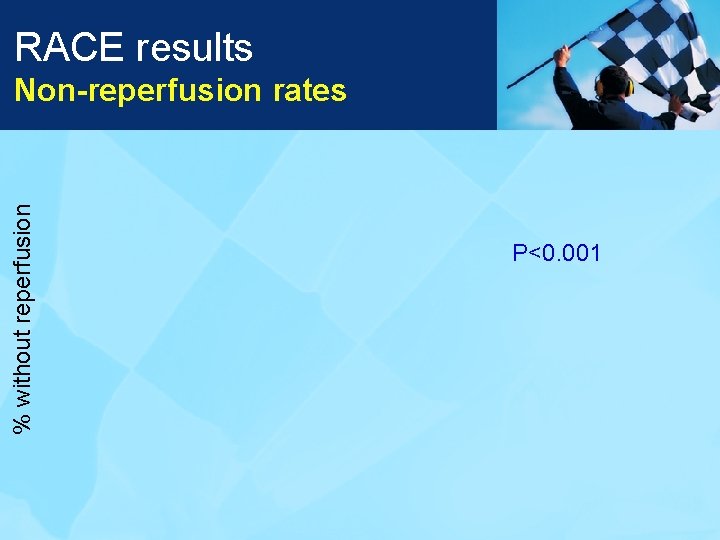 RACE results
Non-reperfusion rates

% without reperfusion

P<0.001